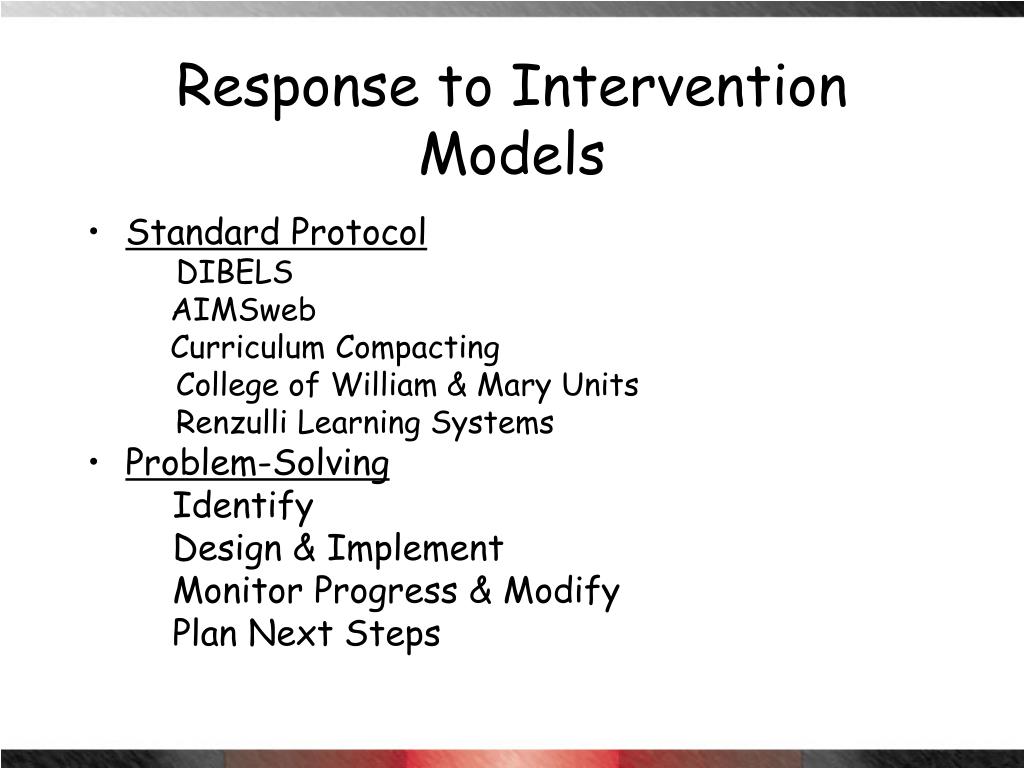 Response to Intervention Models

• Standard Protocol
DIBELS
AIMSweb
Curriculum Compacting
College of William & Mary Units
Renzulli Learning Systems
• Problem-Solving
Identify
Design & Implement
Monitor Progress & Modify
Plan Next Steps